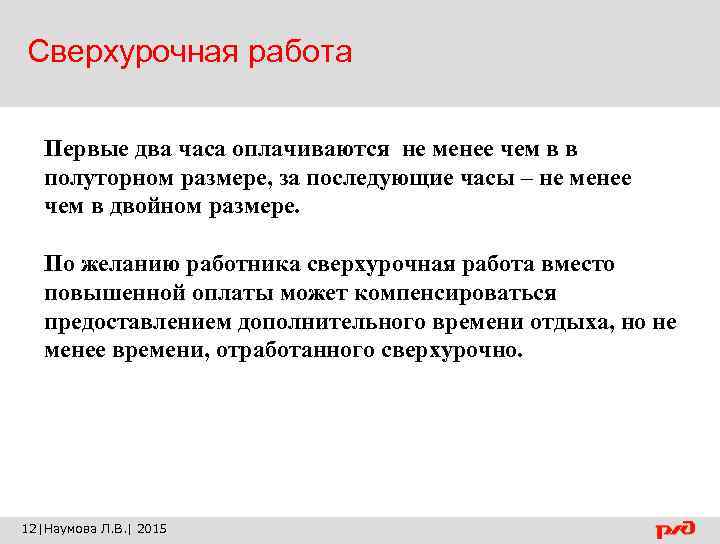 Сверхурочная работа

Первые два часа оплачиваются не менее чем в в полуторном размере, за последующие часы – не менее чем в двойном размере.

По желанию работника сверхурочная работа вместо повышенной оплаты может компенсироваться предоставлением дополнительного времени отдыха, но не менее времени, отработанного сверхурочно.

12|Наумова Л.В.| 2015

РЖД